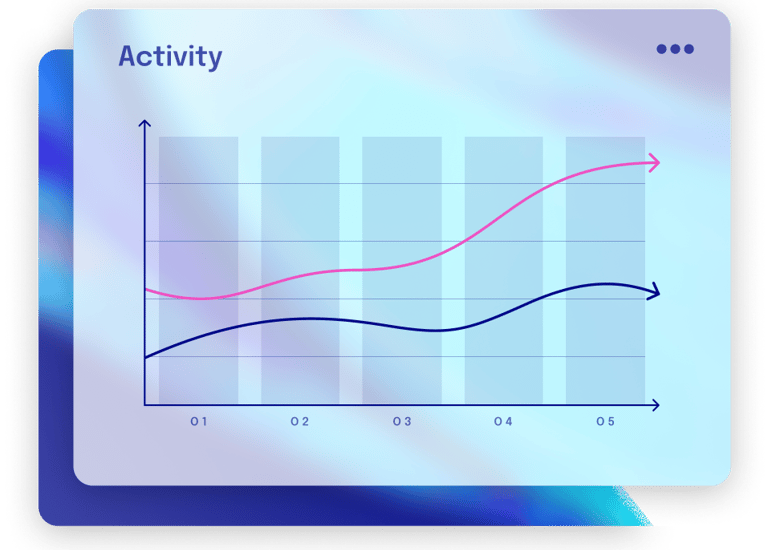 Activity

01
02
03
04
05